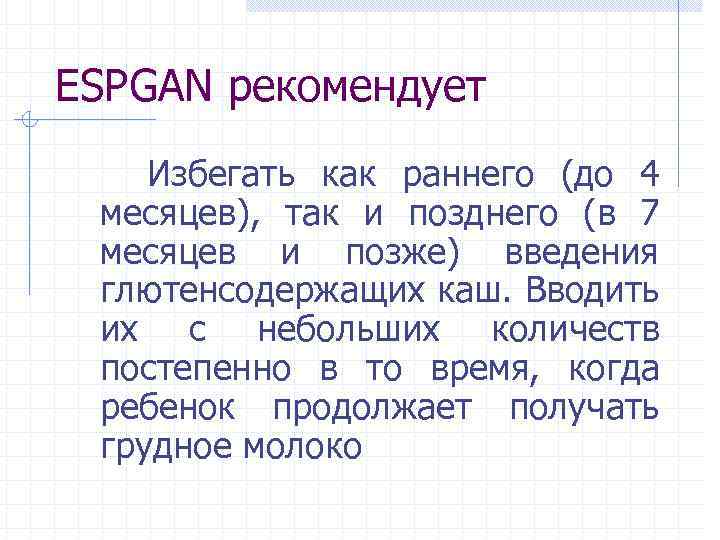 ESPGAN рекомендует

Избегать как раннего (до 4 месяцев), так и позднего (в 7 месяцев и позже) введения глютенсодержащих каш. Вводить их с небольших количеств постепенно в то время, когда ребенок продолжает получать грудное молоко